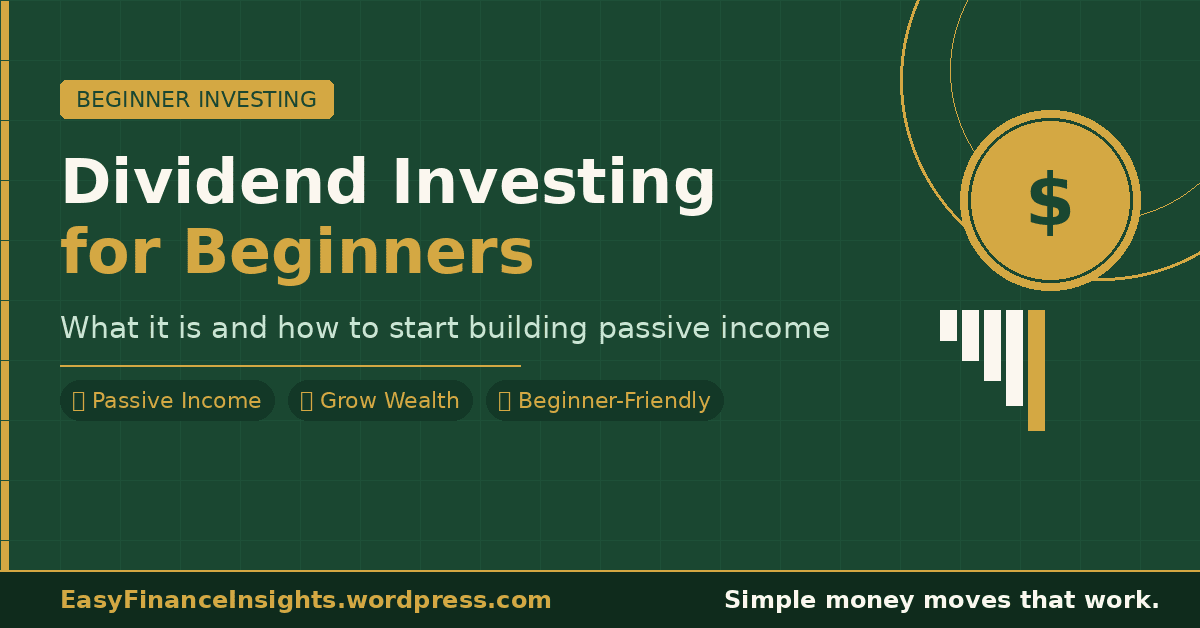 BEGINNER INVESTING

Dividend Investing for Beginners

What it is and how to start building passive income

Passive Income
Grow Wealth
Beginner-Friendly

$

EasyFinanceInsights.wordpress.com

Simple money moves that work.